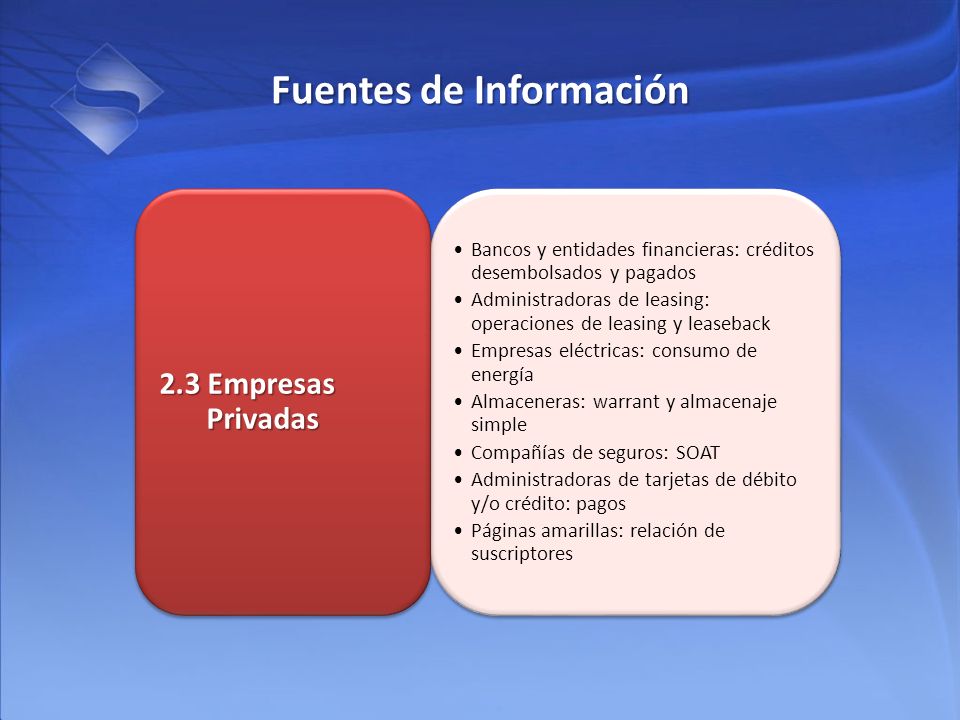 Fuentes de Información

2.3 Empresas Privadas

• Bancos y entidades financieras: créditos desembolsados y pagados
• Administradoras de leasing: operaciones de leasing y leaseback
• Empresas eléctricas: consumo de energía
• Almaceneras: warrant y almacenaje simple
• Compañías de seguros: SOAT
• Administradoras de tarjetas de débito y/o crédito: pagos
• Páginas amarillas: relación de suscriptores